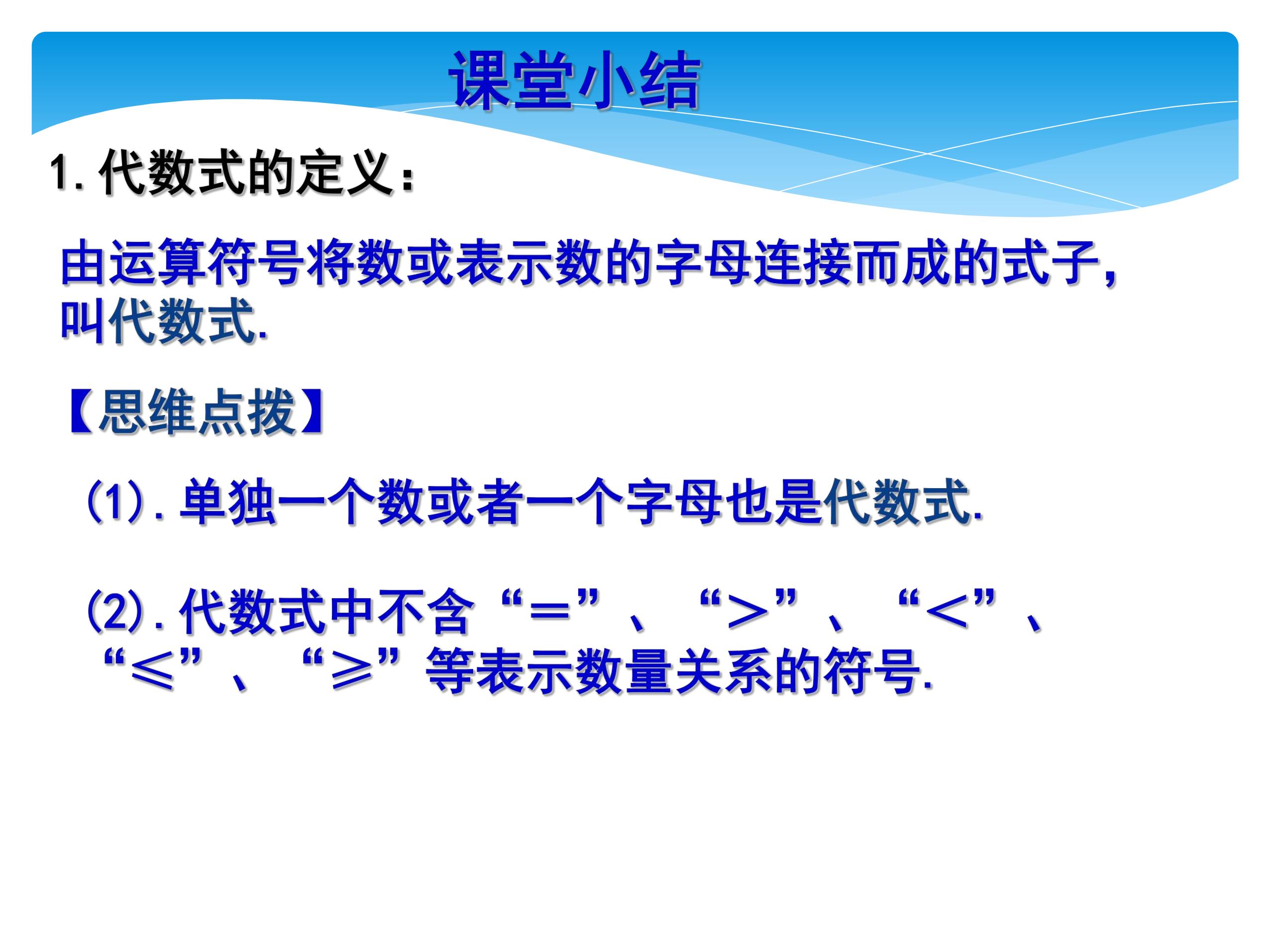 课堂小结

1. 代数式的定义：

由运算符号将数或表示数的字母连接而成的式子，叫代数式.

【思维点拨】

(1). 单独一个数或者一个字母也是代数式.

(2). 代数式中不含“＝”、“＞”、“＜”、“≤”、“≥”等表示数量关系的符号.